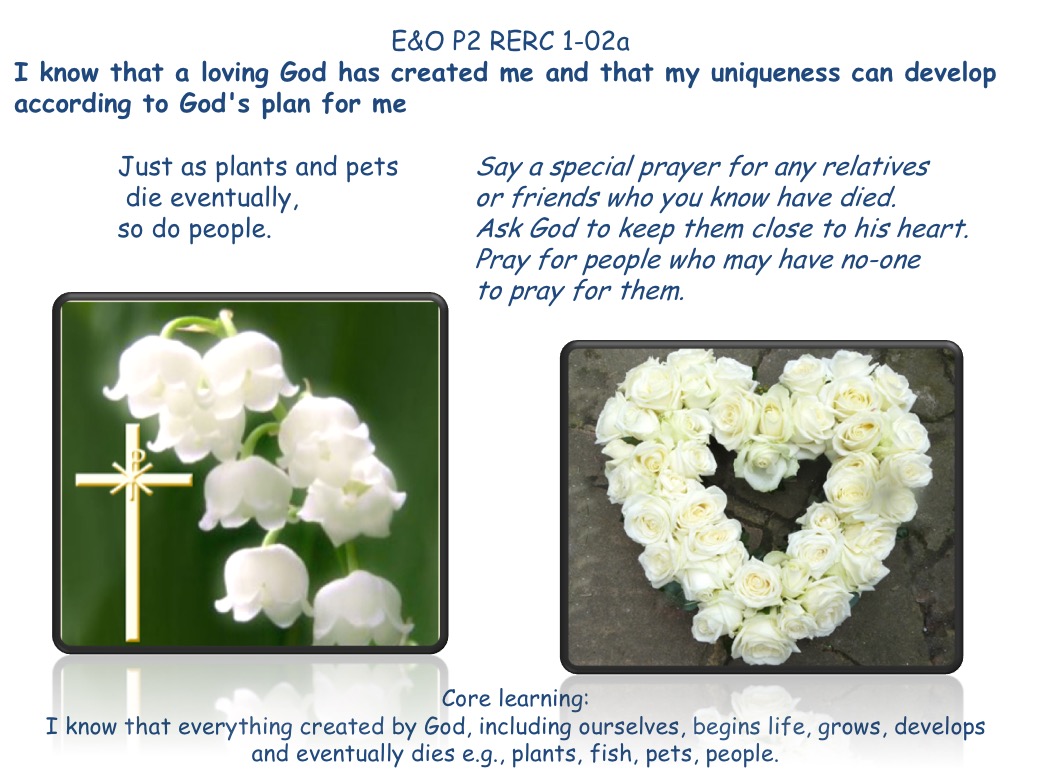 E&O P2 RERC 1-02a
I know that a loving God has created me and that my uniqueness can develop according to God's plan for me

Just as plants and pets die eventually, so do people.

Say a special prayer for any relatives or friends who you know have died. Ask God to keep them close to his heart. Pray for people who may have no-one to pray for them.

Core learning:
I know that everything created by God, including ourselves, begins life, grows, develops and eventually dies e.g., plants, fish, pets, people.